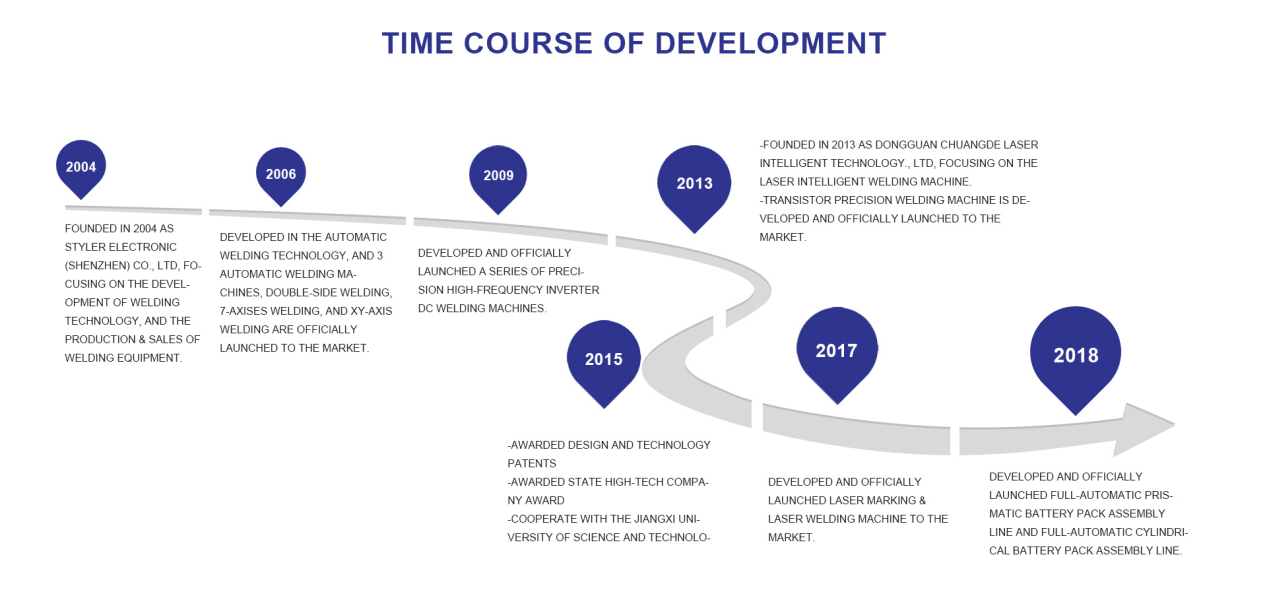 TIME COURSE OF DEVELOPMENT

2004

FOUNDED IN 2004 AS STYLER ELECTRONIC (SHENZHEN) CO., LTD, FOCUSING ON THE DEVELOPMENT OF WELDING TECHNOLOGY, AND THE PRODUCTION & SALES OF WELDING EQUIPMENT.

2006

DEVELOPED IN THE AUTOMATIC WELDING TECHNOLOGY, AND 3 AUTOMATIC WELDING MACHINES, DOUBLE-SIDE WELDING, 7-AXISES WELDING, AND XY-AXIS WELDING ARE OFFICIALLY LAUNCHED TO THE MARKET.

2009

DEVELOPED AND OFFICIALLY LAUNCHED A SERIES OF PRECISION HIGH-FREQUENCY INVERTER DC WELDING MACHINES.

2013

-FOUNDED IN 2013 AS DONGGUAN CHUANGDE LASER INTELLIGENT TECHNOLOGY., LTD, FOCUSING ON THE LASER INTELLIGENT WELDING MACHINE.
-TRANSISTOR PRECISION WELDING MACHINE IS DEVELOPED AND OFFICIALLY LAUNCHED TO THE MARKET.

2015

-AWARDED DESIGN AND TECHNOLOGY PATENTS
-AWARDED STATE HIGH-TECH COMPANY AWARD
-COOPERATE WITH THE JIANGXI UNIVERSITY OF SCIENCE AND TECHNOLO-

2017

DEVELOPED AND OFFICIALLY LAUNCHED LASER MARKING & LASER WELDING MACHINE TO THE MARKET.

2018

DEVELOPED AND OFFICIALLY LAUNCHED FULL-AUTOMATIC PRISMATIC BATTERY PACK ASSEMBLY LINE AND FULL-AUTOMATIC CYLINDRICAL BATTERY PACK ASSEMBLY LINE.